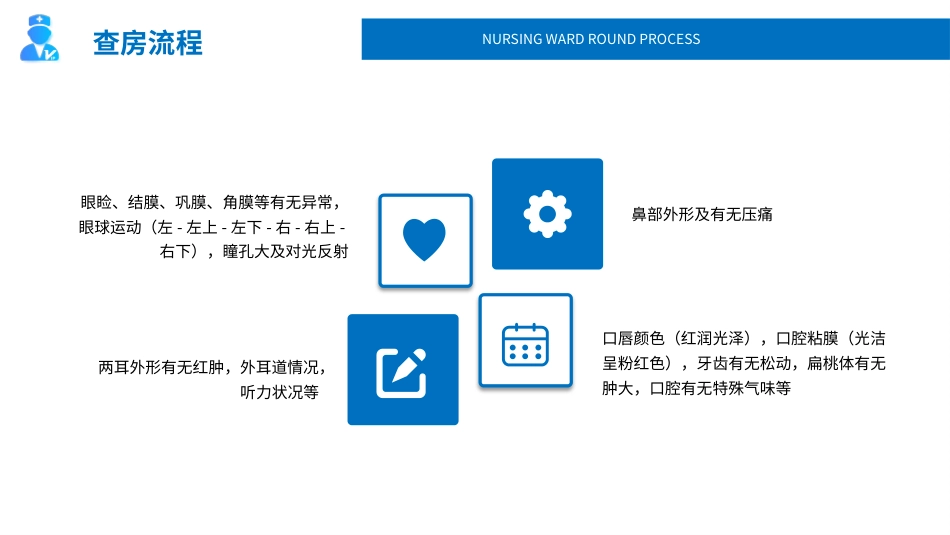 查房流程

NURSING WARD ROUND PROCESS

眼睑、结膜、巩膜、角膜等有无异常，眼球运动（左 - 左上 - 左下 - 右 - 右上 - 右下），瞳孔大及对光反射

鼻部外形及有无压痛

两耳外形有无红肿，外耳道情况，听力状况等

口唇颜色（红润光泽），口腔粘膜（光洁呈粉红色），牙齿有无松动，扁桃体有无肿大，口腔有无特殊气味等